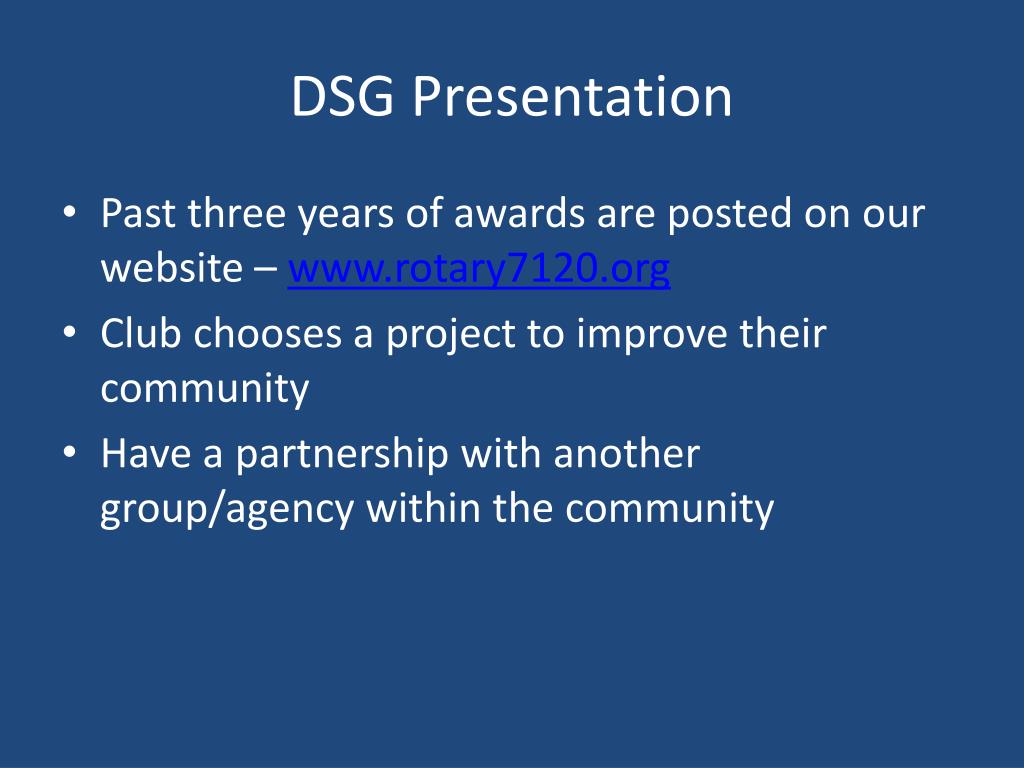 DSG Presentation

• Past three years of awards are posted on our website – www.rotary7120.org
• Club chooses a project to improve their community
• Have a partnership with another group/agency within the community